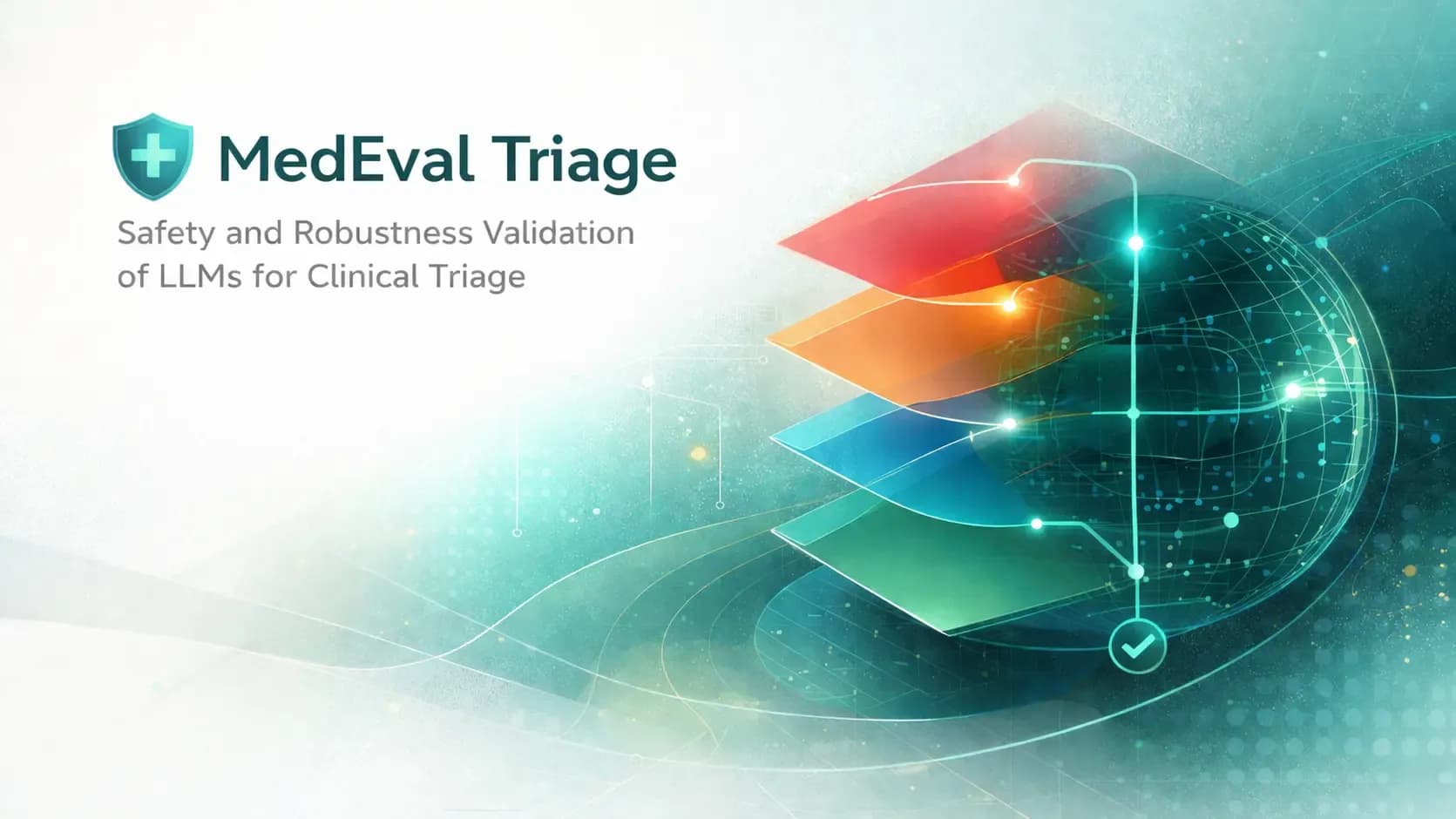 MedEval Triage

Safety and Robustness Validation of LLMs for Clinical Triage